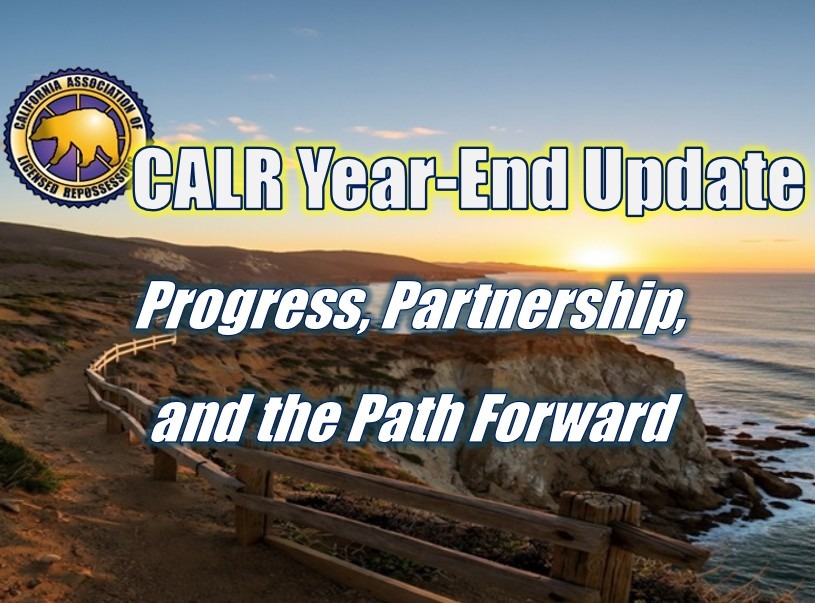 CALIFORNIA ASSOCIATION OF LICENSED REPOSSESSORS

CALR Year-End Update

Progress, Partnership, and the Path Forward